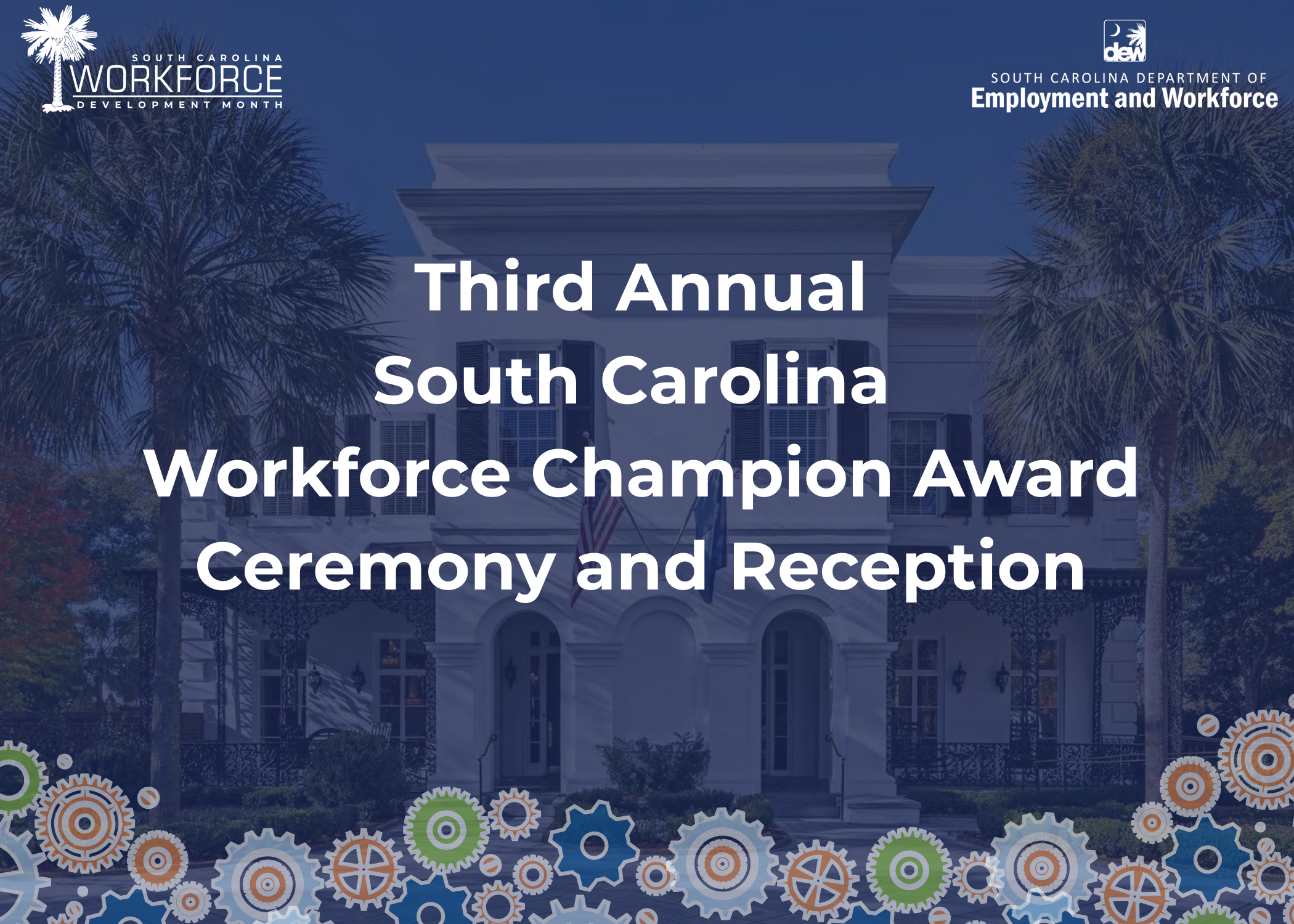 SOUTH CAROLINA
WORKFORCE
DEVELOPMENT MONTH

dew
SOUTH CAROLINA DEPARTMENT OF
Employment and Workforce

Third Annual
South Carolina
Workforce Champion Award
Ceremony and Reception